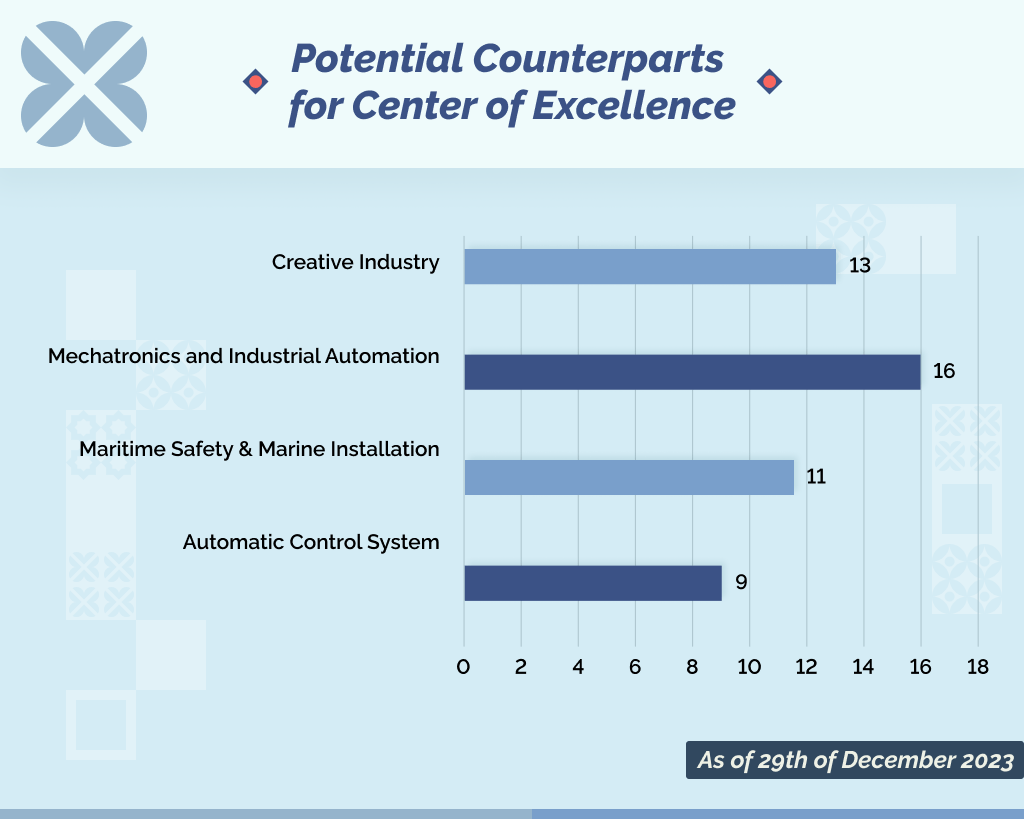 Potential Counterparts for Center of Excellence

Creative Industry
13

Mechatronics and Industrial Automation
16

Maritime Safety & Marine Installation
11

Automatic Control System
9

0 2 4 6 8 10 12 14 16 18

As of 29th of December 2023